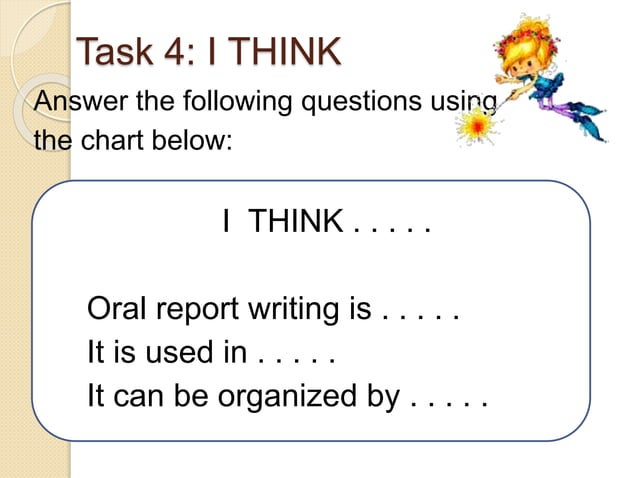 Task 4: I THINK

Answer the following questions using the chart below:

I THINK . . . . .

Oral report writing is . . . . .
It is used in . . . . .
It can be organized by . . . . .